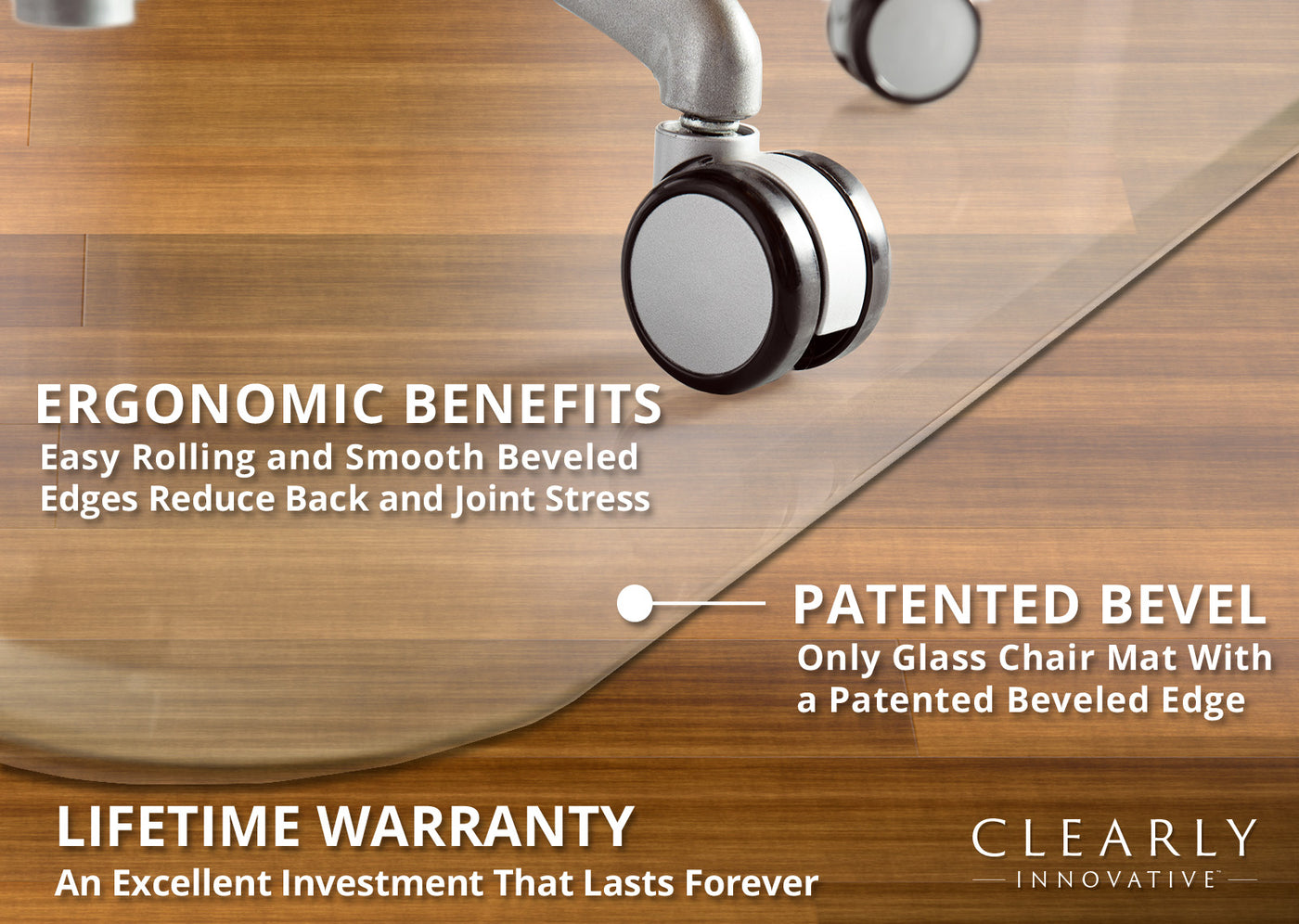 ERGONOMIC BENEFITS
Easy Rolling and Smooth Beveled Edges Reduce Back and Joint Stress

PATENTED BEVEL
Only Glass Chair Mat With a Patented Beveled Edge

LIFETIME WARRANTY
An Excellent Investment That Lasts Forever

CLEARLY
INNOVATIVE™